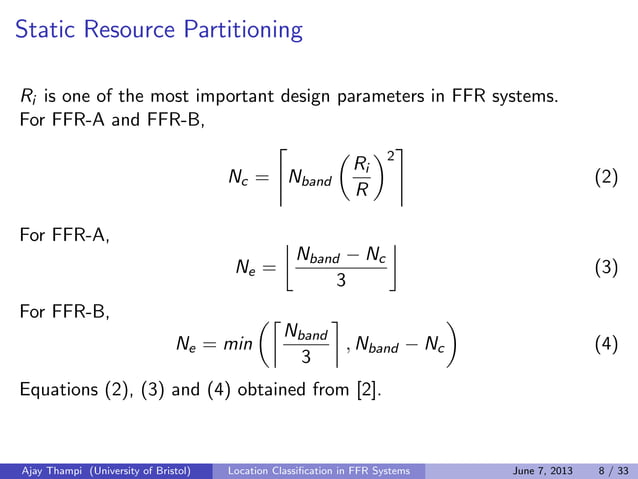 Static Resource Partitioning

$R_i$ is one of the most important design parameters in FFR systems. For FFR-A and FFR-B,

$$N_c = \left\lceil N_{band} \left( \frac{R_i}{R} \right)^2 \right\rceil \quad (2)$$

For FFR-A,

$$N_e = \left\lfloor \frac{N_{band} - N_c}{3} \right\rfloor \quad (3)$$

For FFR-B,

$$N_e = min \left( \left\lceil \frac{N_{band}}{3} \right\rceil, N_{band} - N_c \right) \quad (4)$$

Equations (2), (3) and (4) obtained from [2].

Ajay Thampi (University of Bristol) Location Classification in FFR Systems June 7, 2013 8 / 33